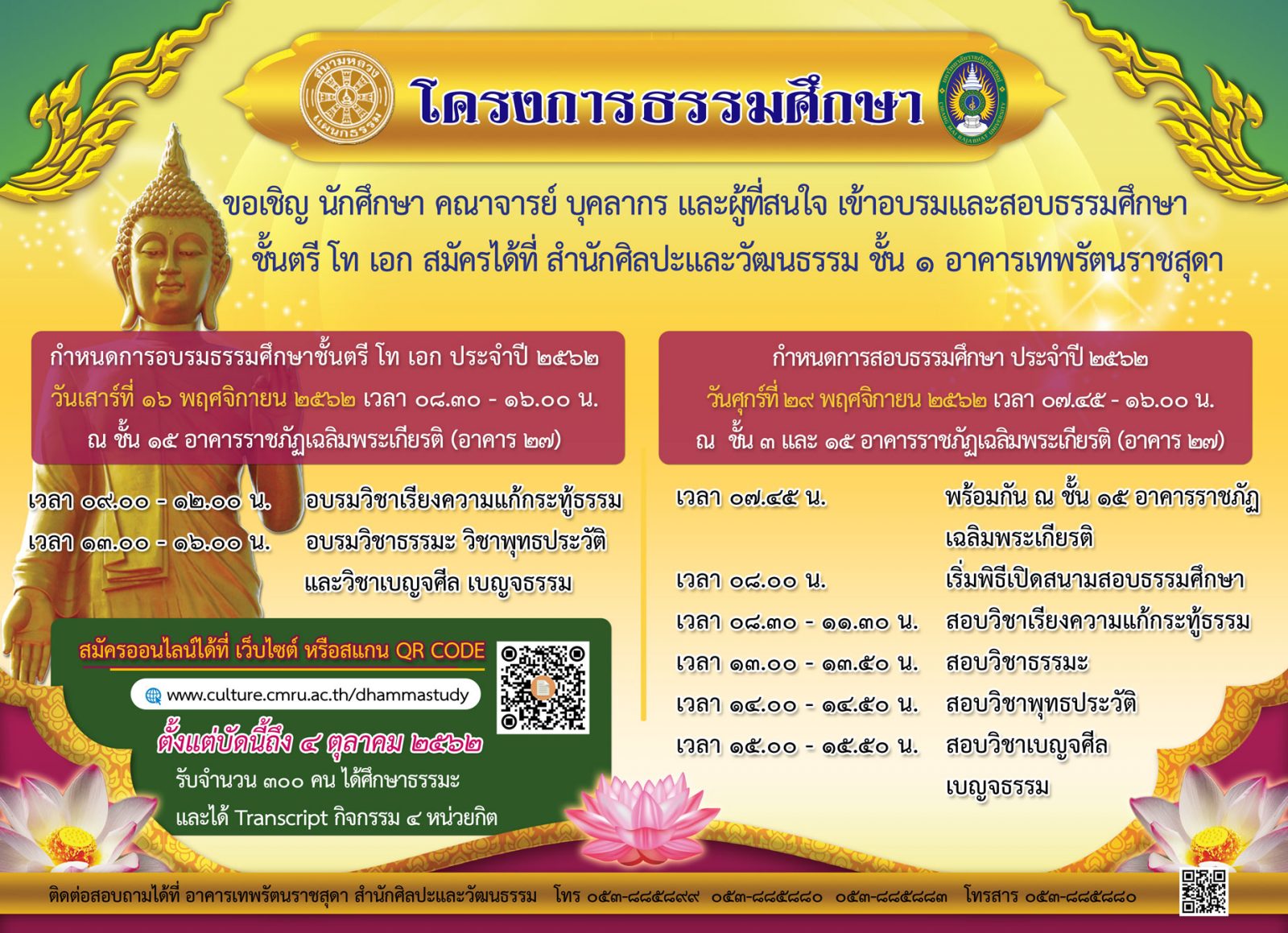 สนามหลวง แผนกธรรม

โครงการธรรมศึกษา

CHIANG MAI RAJABHAT UNIVERSITY

ขอเชิญ นักศึกษา คณาจารย์ บุคลากร และผู้ที่สนใจ เข้าอบรมและสอบธรรมศึกษา ชั้นตรี โท เอก สมัครได้ที่ สำนักศิลปะและวัฒนธรรม ชั้น ๑ อาคารเทพรัตนราชสุดา

กำหนดการอบรมธรรมศึกษาชั้นตรี โท เอก ประจำปี ๒๕๖๒
วันเสาร์ที่ ๑๖ พฤศจิกายน ๒๕๖๒ เวลา ๐๘.๓๐ - ๑๖.๐๐ น.
ณ ชั้น ๑๕ อาคารราชภัฏเฉลิมพระเกียรติ (อาคาร ๒๗)

เวลา ๐๙.๐๐ - ๑๒.๐๐ น. อบรมวิชาเรียงความแก้กระทู้ธรรม
เวลา ๑๓.๐๐ - ๑๖.๐๐ น. อบรมวิชาธรรมะ วิชาพุทธประวัติ และวิชาเบญจศีล เบญจธรรม

สมัครออนไลน์ได้ที่ เว็บไซต์ หรือสแกน QR CODE
www.culture.cmru.ac.th/dhammastudy
ตั้งแต่บัดนี้ถึง ๔ ตุลาคม ๒๕๖๒
รับจำนวน ๓๐๐ คน ได้ศึกษาธรรมะ
และได้ Transcript กิจกรรม ๔ หน่วยกิต

กำหนดการสอบธรรมศึกษา ประจำปี ๒๕๖๒
วันศุกร์ที่ ๒๙ พฤศจิกายน ๒๕๖๒ เวลา ๐๗.๔๕ - ๑๖.๐๐ น.
ณ ชั้น ๓ และ ๑๕ อาคารราชภัฏเฉลิมพระเกียรติ (อาคาร ๒๗)

เวลา ๐๗.๔๕ น. พร้อมกัน ณ ชั้น ๑๕ อาคารราชภัฏเฉลิมพระเกียรติ
เวลา ๐๘.๐๐ น. เริ่มพิธีเปิดสนามสอบธรรมศึกษา
เวลา ๐๘.๓๐ - ๑๑.๓๐ น. สอบวิชาเรียงความแก้กระทู้ธรรม
เวลา ๑๓.๐๐ - ๑๓.๕๐ น. สอบวิชาธรรมะ
เวลา ๑๔.๐๐ - ๑๔.๕๐ น. สอบวิชาพุทธประวัติ
เวลา ๑๕.๐๐ - ๑๕.๕๐ น. สอบวิชาเบญจศีล เบญจธรรม

ติดต่อสอบถามได้ที่ อาคารเทพรัตนราชสุดา สำนักศิลปะและวัฒนธรรม โทร ๐๕๓-๘๘๕๘๙๙ ๐๕๓-๘๘๕๘๘๐ ๐๕๓-๘๘๕๘๘๓ โทรสาร ๐๕๓-๘๘๕๘๘๐